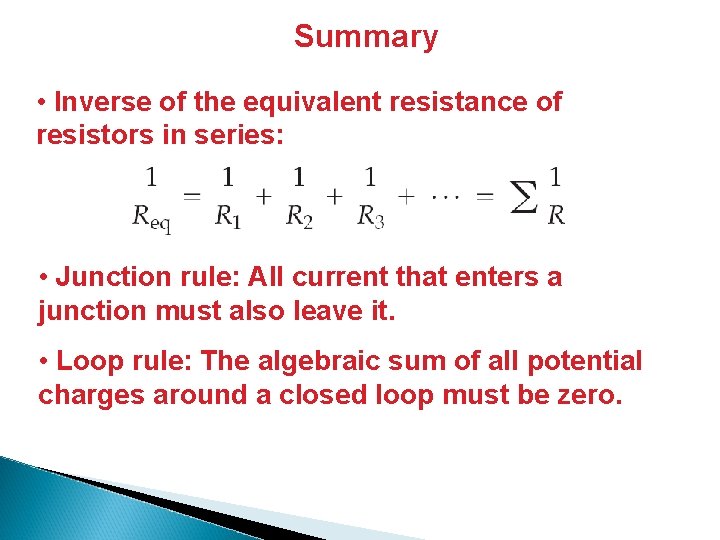 Summary

• Inverse of the equivalent resistance of resistors in series:

$\frac{1}{R_{eq}} = \frac{1}{R_1} + \frac{1}{R_2} + \frac{1}{R_3} + \cdots = \sum \frac{1}{R}$

• Junction rule: All current that enters a junction must also leave it.

• Loop rule: The algebraic sum of all potential charges around a closed loop must be zero.